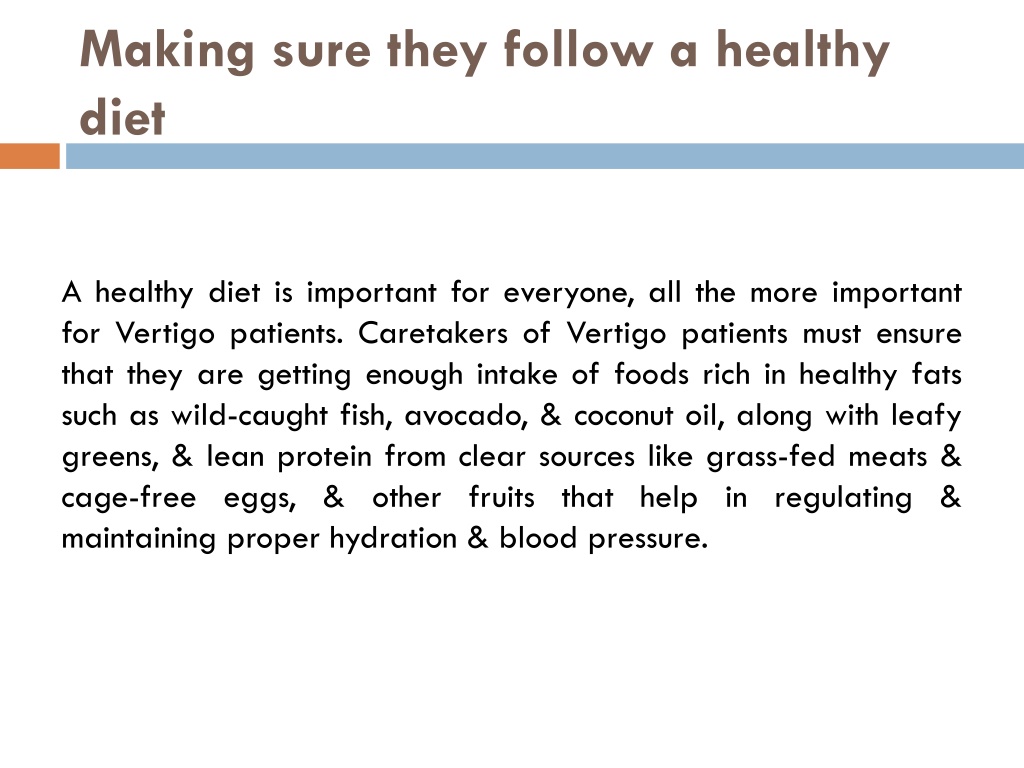 Making sure they follow a healthy diet

A healthy diet is important for everyone, all the more important for Vertigo patients. Caretakers of Vertigo patients must ensure that they are getting enough intake of foods rich in healthy fats such as wild-caught fish, avocado, & coconut oil, along with leafy greens, & lean protein from clear sources like grass-fed meats & cage-free eggs, & other fruits that help in regulating & maintaining proper hydration & blood pressure.